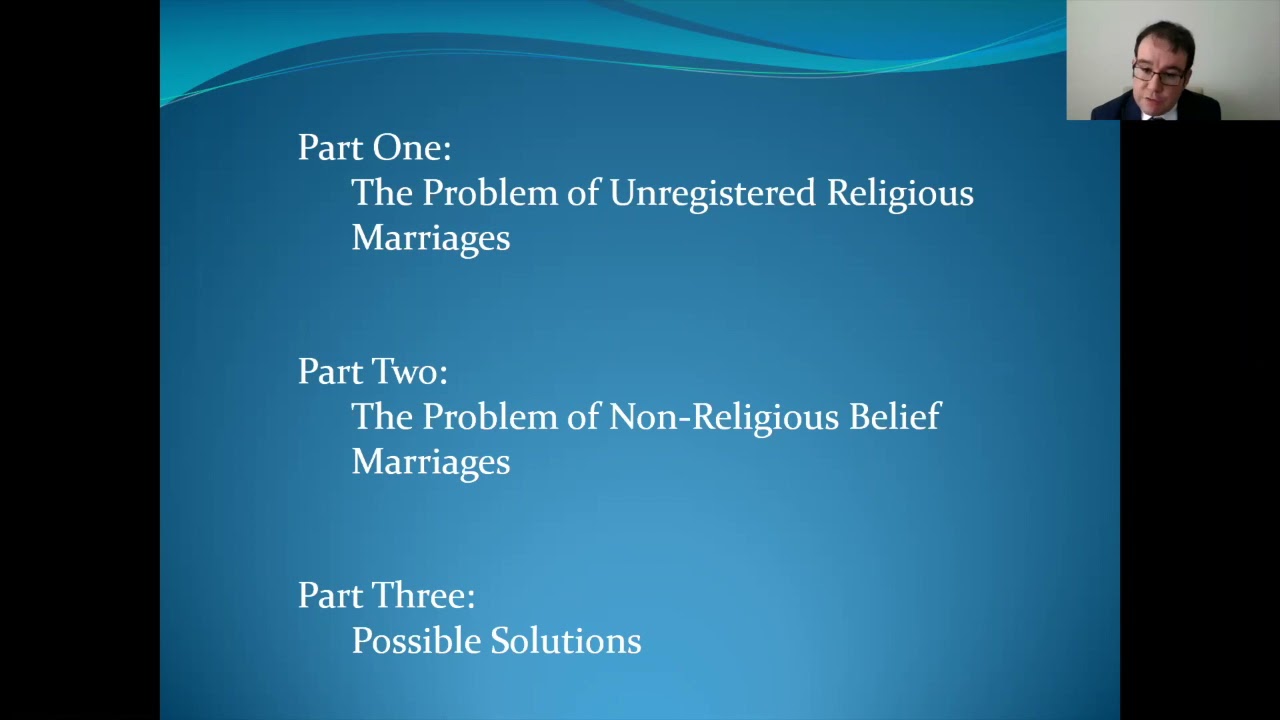 Part One:
The Problem of Unregistered Religious Marriages

Part Two:
The Problem of Non-Religious Belief Marriages

Part Three:
Possible Solutions